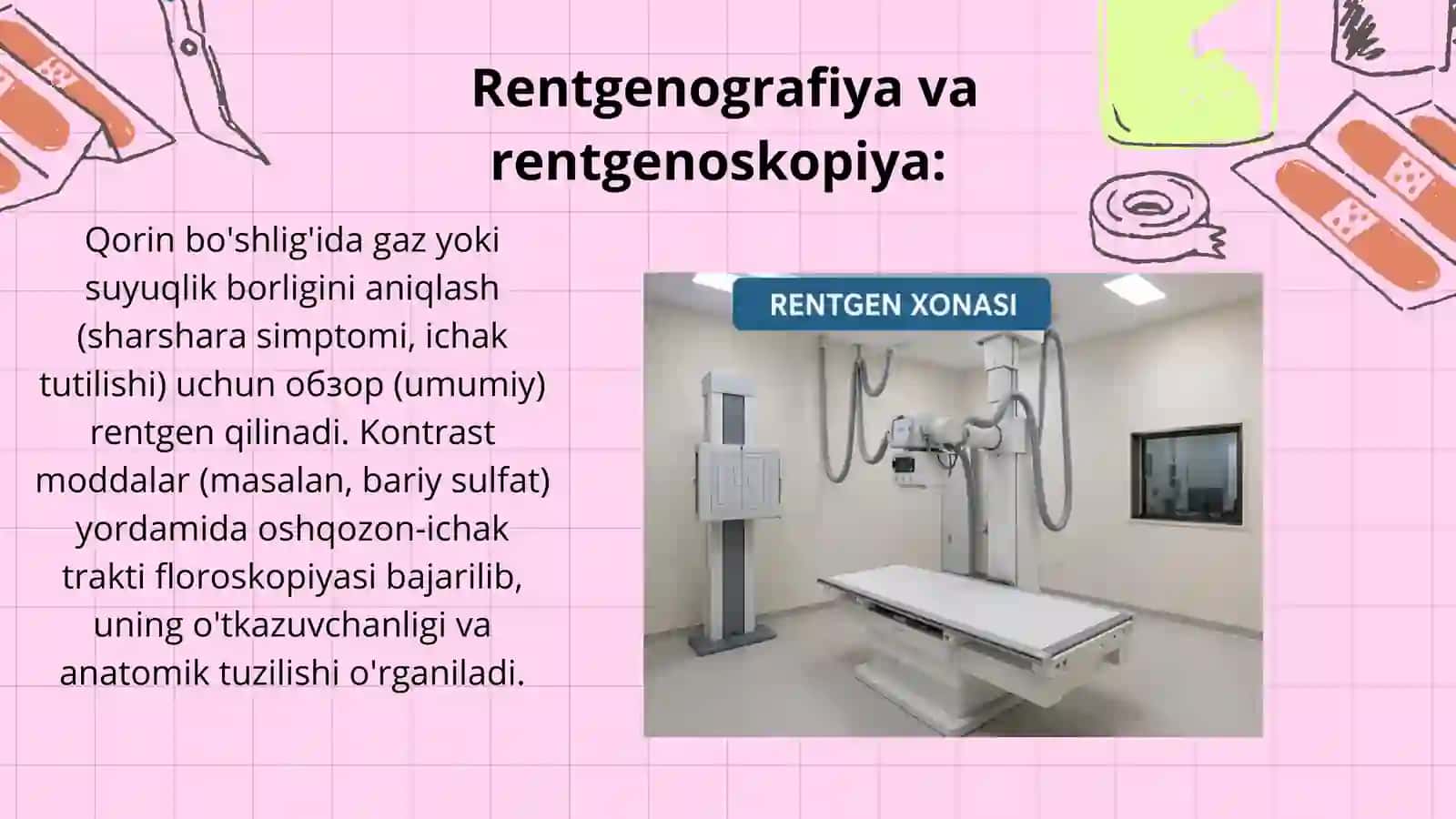 Rentgenografiya va rentgenoskopiya:

Qorin bo'shlig'ida gaz yoki suyuqlik borligini aniqlash (sharshara simptomi, ichak tutilishi) uchun обзор (umumiy) rentgen qilinadi. Kontrast moddalar (masalan, bariy sulfat) yordamida oshqozon-ichak trakti floroskopiyasi bajarilib, uning o'tkazuvchanligi va anatomik tuzilishi o'rganiladi.

RENTGEN XONASI